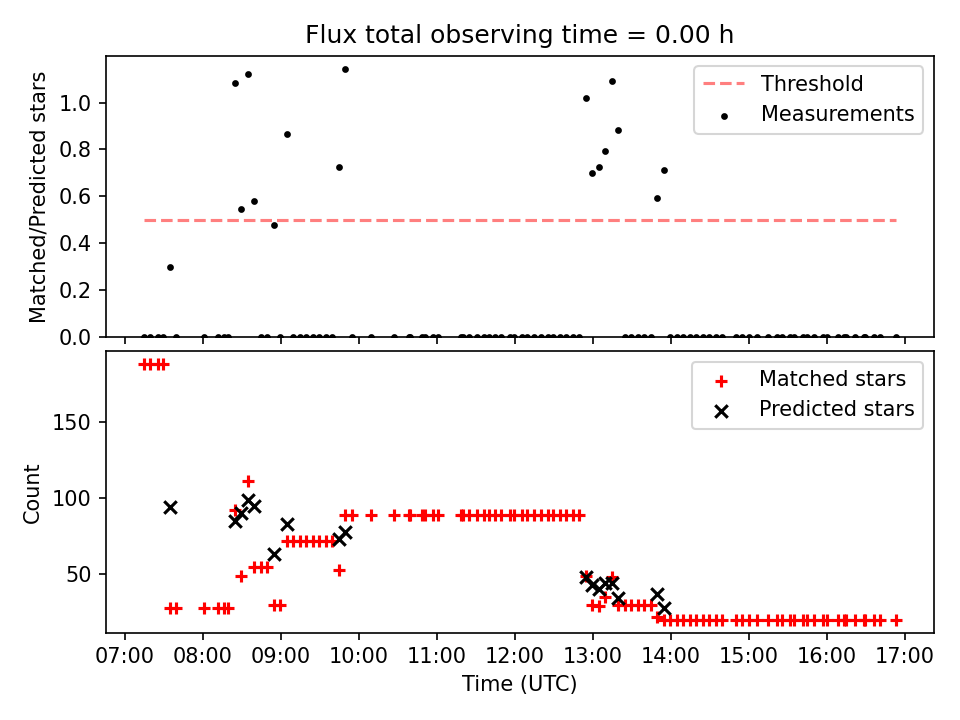 Flux total observing time = 0.00 h

Matched/Predicted stars

1.0
0.8
0.6
0.4
0.2
0.0

Threshold
Measurements

Count

150
100
50

Matched stars
Predicted stars

07:00 08:00 09:00 10:00 11:00 12:00 13:00 14:00 15:00 16:00 17:00

Time (UTC)